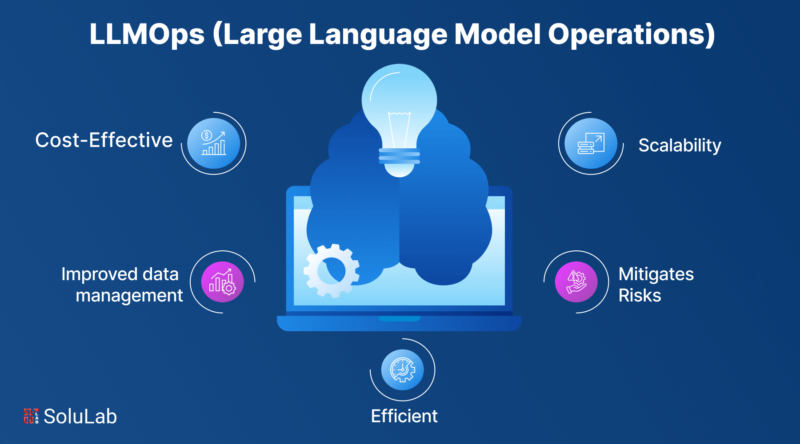 LLMOps (Large Language Model Operations)

Cost-Effective

Scalability

Improved data management

Mitigates Risks

Efficient

SoluLab